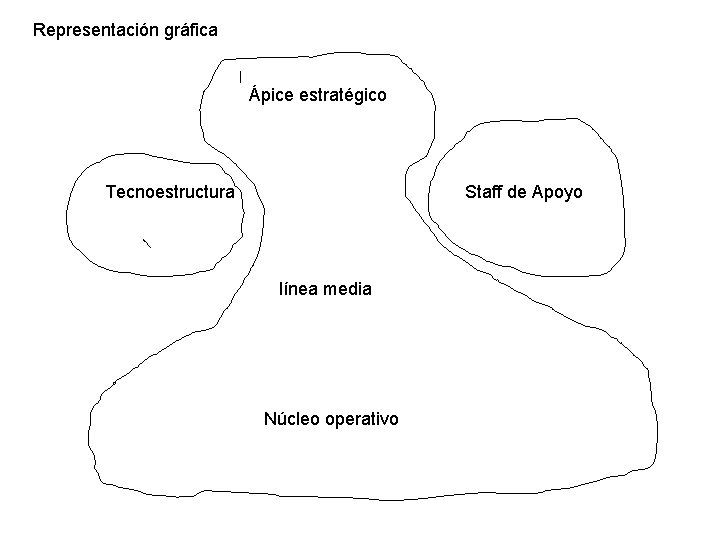 Representación gráfica

Ápice estratégico

Tecnoestructura

Staff de Apoyo

línea media

Núcleo operativo